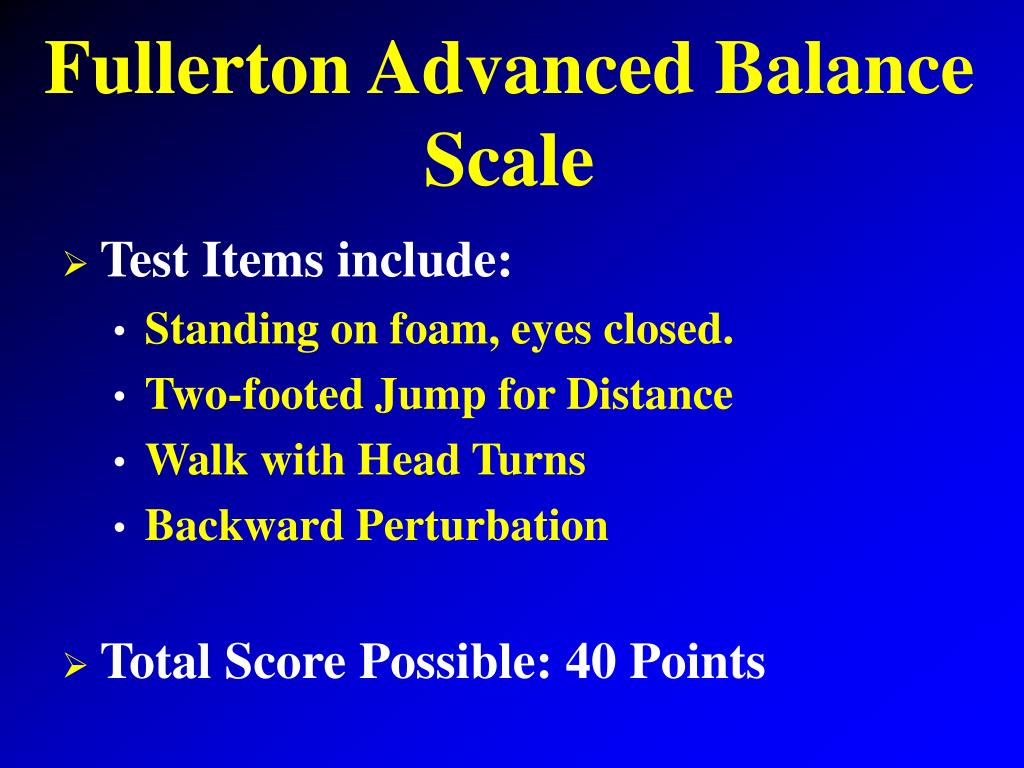 Fullerton Advanced Balance Scale

➢ Test Items include:
• Standing on foam, eyes closed.
• Two-footed Jump for Distance
• Walk with Head Turns
• Backward Perturbation

➢ Total Score Possible: 40 Points